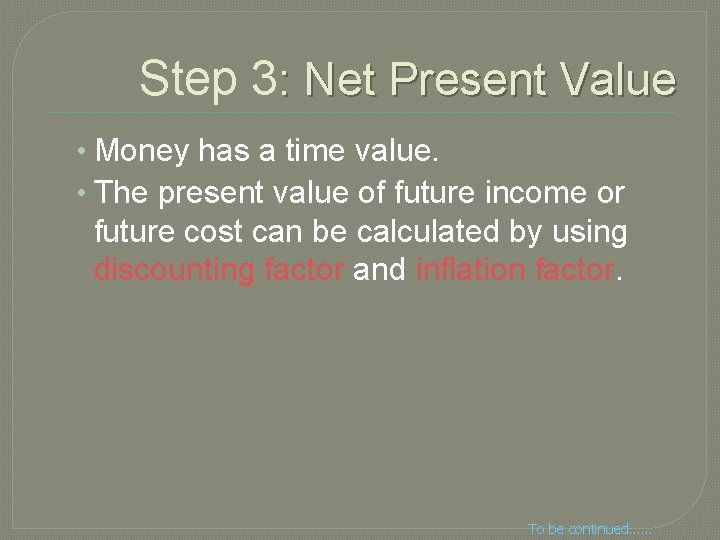 Step 3: Net Present Value

• Money has a time value.
• The present value of future income or future cost can be calculated by using discounting factor and inflation factor.

To be continued……